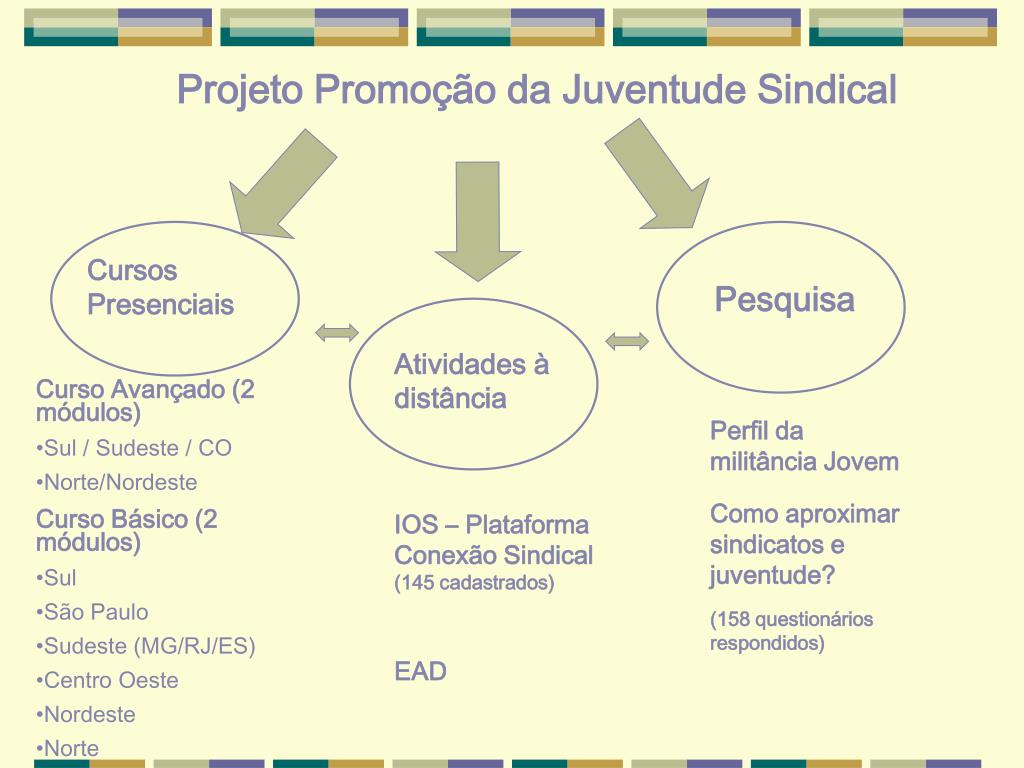 Projeto Promoção da Juventude Sindical

Cursos Presenciais

Curso Avançado (2 módulos)

•Sul / Sudeste / CO

•Norte/Nordeste

Curso Básico (2 módulos)

•Sul

•São Paulo

•Sudeste (MG/RJ/ES)

•Centro Oeste

•Nordeste

•Norte

Atividades à distância

IOS – Plataforma Conexão Sindical
(145 cadastrados)

EAD

Pesquisa

Perfil da militância Jovem

Como aproximar sindicatos e juventude?

(158 questionários respondidos)